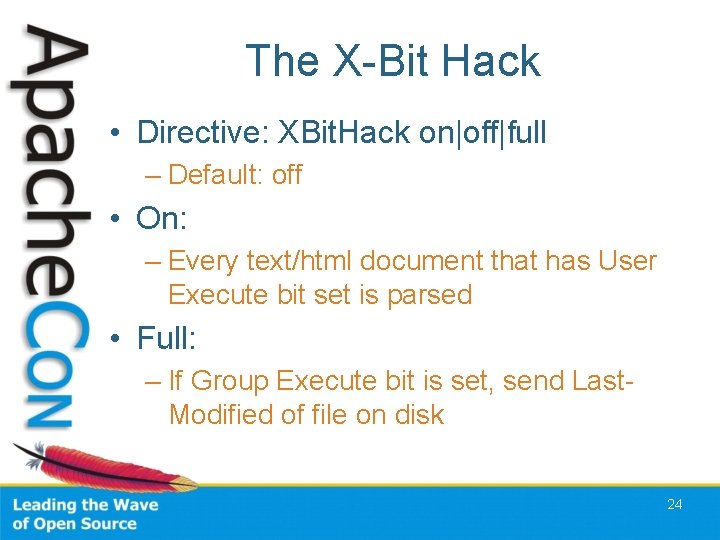 ApacheCon

The X-Bit Hack

• Directive: XBitHack on|off|full
– Default: off

• On:
– Every text/html document that has User Execute bit set is parsed

• Full:
– If Group Execute bit is set, send Last-Modified of file on disk

Leading the Wave of Open Source

24